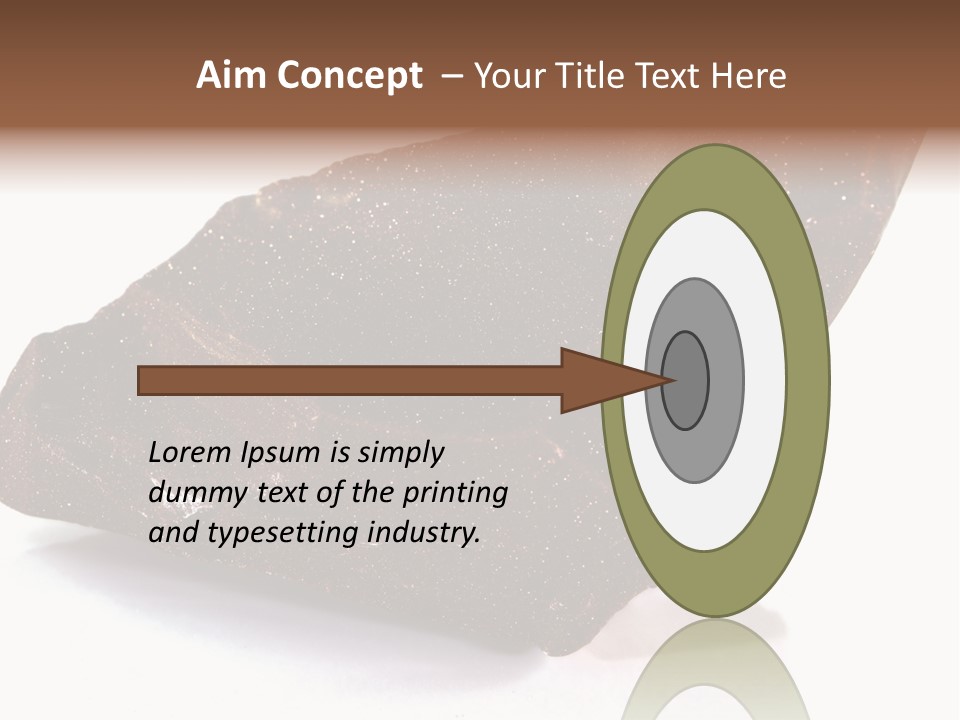 Aim Concept – Your Title Text Here

Lorem Ipsum is simply dummy text of the printing and typesetting industry.